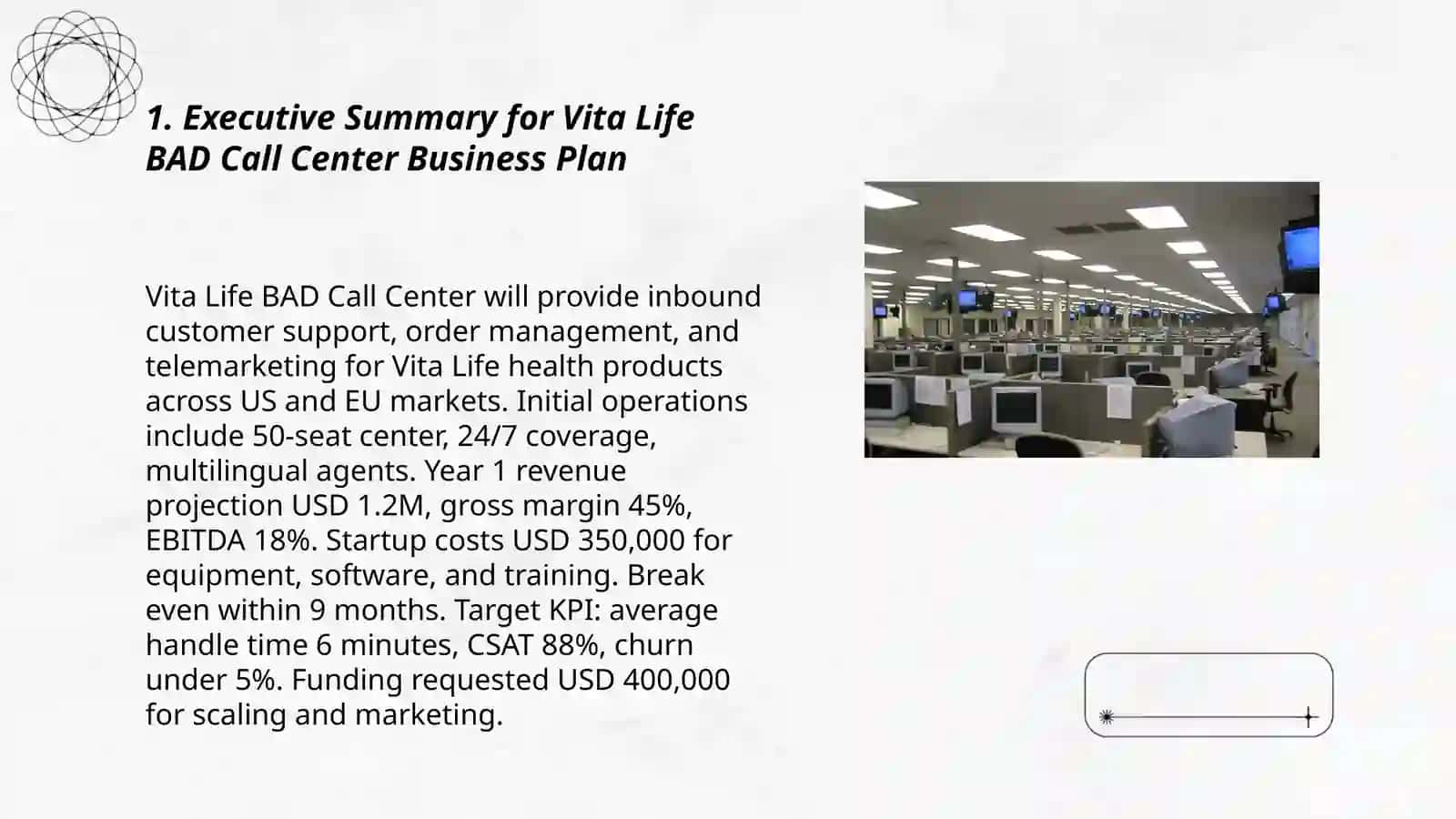 1. Executive Summary for Vita Life BAD Call Center Business Plan

Vita Life BAD Call Center will provide inbound customer support, order management, and telemarketing for Vita Life health products across US and EU markets. Initial operations include 50-seat center, 24/7 coverage, multilingual agents. Year 1 revenue projection USD 1.2M, gross margin 45%, EBITDA 18%. Startup costs USD 350,000 for equipment, software, and training. Break even within 9 months. Target KPI: average handle time 6 minutes, CSAT 88%, churn under 5%. Funding requested USD 400,000 for scaling and marketing.